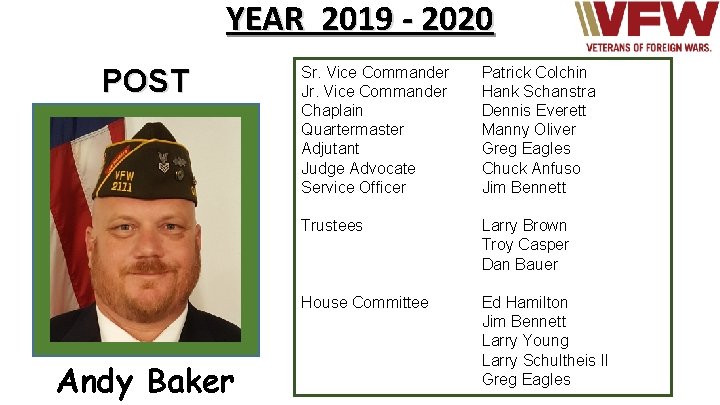 YEAR 2019 - 2020

VFW
VETERANS OF FOREIGN WARS.

POST

VFW
2111

Andy Baker

| | |
|---|---|
| Sr. Vice Commander | Patrick Colchin |
| Jr. Vice Commander | Hank Schanstra |
| Chaplain | Dennis Everett |
| Quartermaster | Manny Oliver |
| Adjutant | Greg Eagles |
| Judge Advocate | Chuck Anfuso |
| Service Officer | Jim Bennett |
| Trustees | Larry Brown |
| | Troy Casper |
| | Dan Bauer |
| House Committee | Ed Hamilton |
| | Jim Bennett |
| | Larry Young |
| | Larry Schultheis II |
| | Greg Eagles |